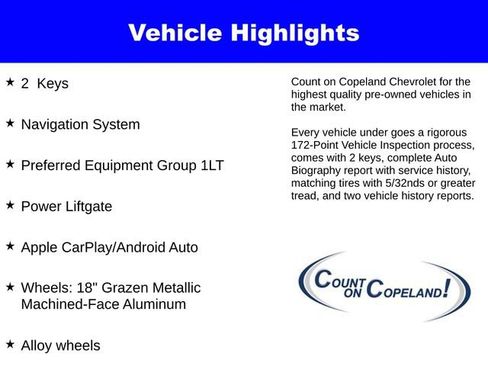 Vehicle Highlights

★ 2 Keys

★ Navigation System

★ Preferred Equipment Group 1LT

★ Power Liftgate

★ Apple CarPlay/Android Auto

★ Wheels: 18" Grazen Metallic Machined-Face Aluminum

★ Alloy wheels

Count on Copeland Chevrolet for the highest quality pre-owned vehicles in the market.

Every vehicle under goes a rigorous 172-Point Vehicle Inspection process, comes with 2 keys, complete Auto Biography report with service history, matching tires with 5/32nds or greater tread, and two vehicle history reports.

COUNT ON COPELAND!